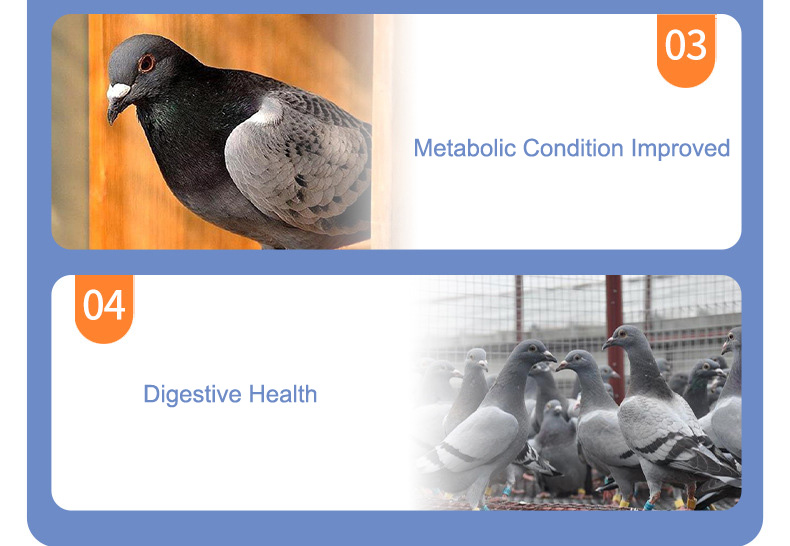 03

Metabolic Condition Improved

04

Digestive Health